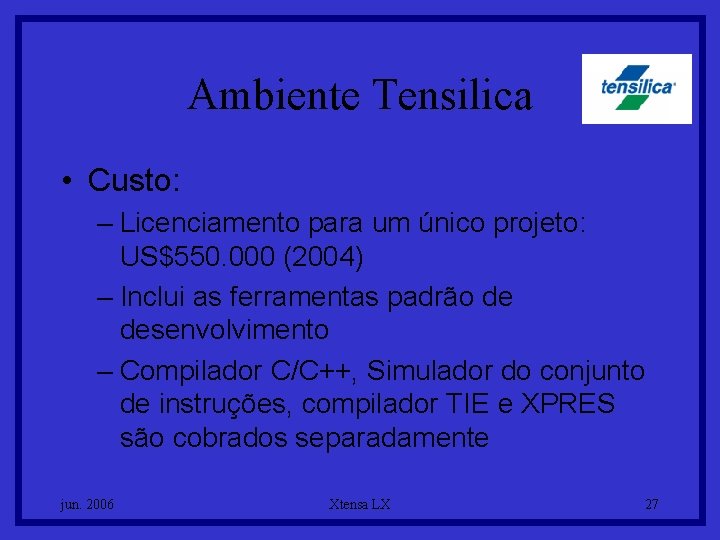 Ambiente Tensilica

tensilica

• Custo:
– Licenciamento para um único projeto: US$550.000 (2004)
– Inclui as ferramentas padrão de desenvolvimento
– Compilador C/C++, Simulador do conjunto de instruções, compilador TIE e XPRES são cobrados separadamente

jun. 2006

Xtensa LX

27